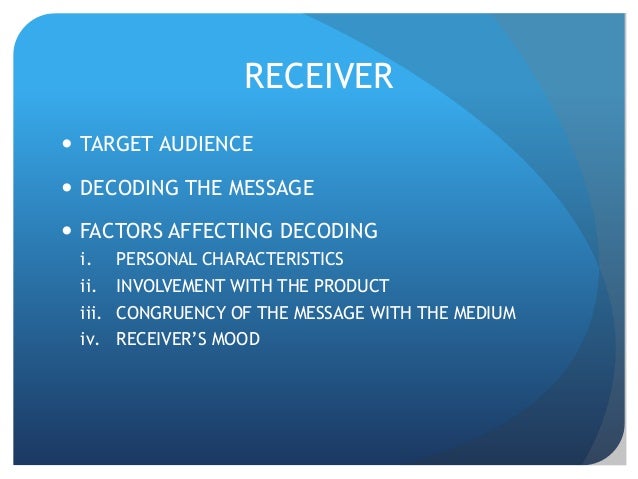 RECEIVER

- TARGET AUDIENCE
- DECODING THE MESSAGE
- FACTORS AFFECTING DECODING
  i. PERSONAL CHARACTERISTICS
  ii. INVOLVEMENT WITH THE PRODUCT
  iii. CONGRUENCY OF THE MESSAGE WITH THE MEDIUM
  iv. RECEIVER'S MOOD